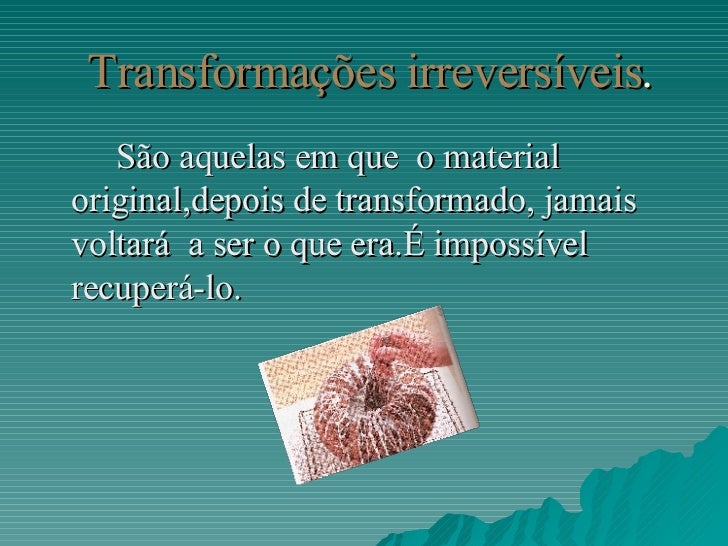 Transformações irreversíveis.

São aquelas em que o material original,depois de transformado, jamais voltará a ser o que era.É impossível recuperá-lo.